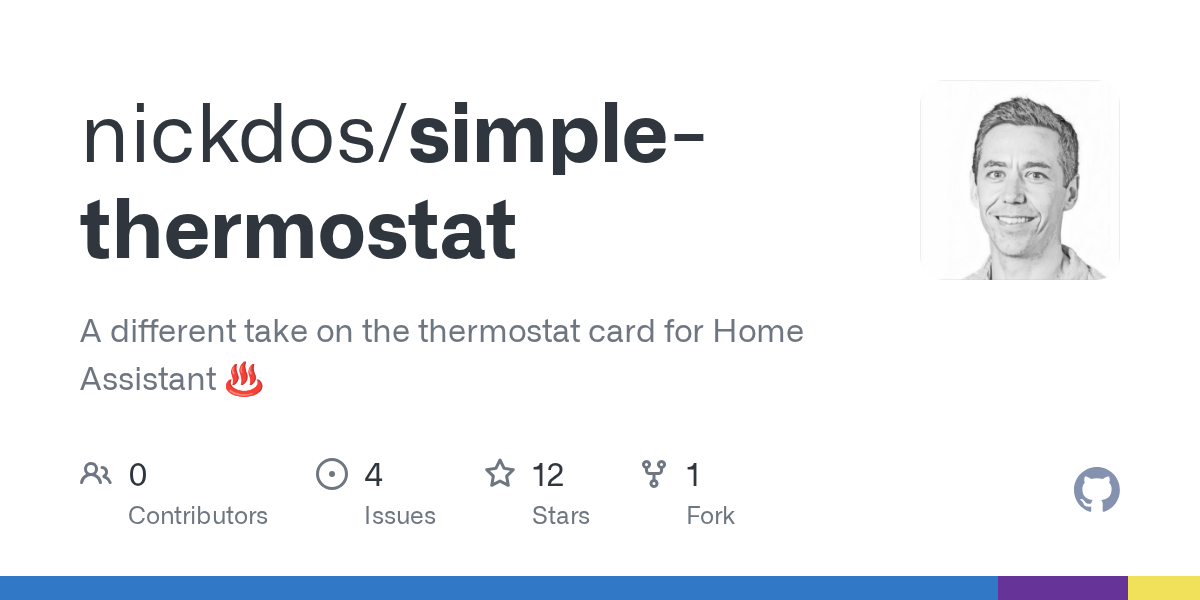 nickdos/simple-thermostat

A different take on the thermostat card for Home Assistant ♨️

0 Contributors

4 Issues

12 Stars

1 Fork